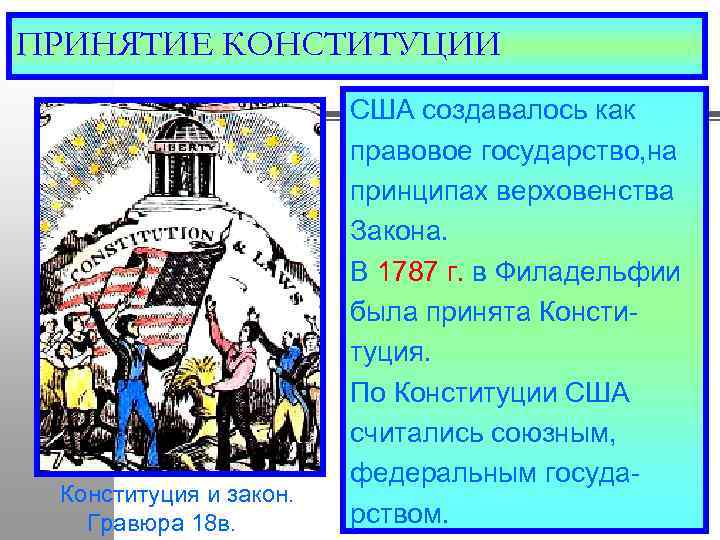 ПРИНЯТИЕ КОНСТИТУЦИИ

LIBERTY

CONSTITUTION & LAWS

Конституция и закон. Гравюра 18в.

США создавалось как правовое государство,на принципах верховенства Закона.
В 1787 г. в Филадельфии была принята Конституция.
По Конституции США считались союзным, федеральным государством.